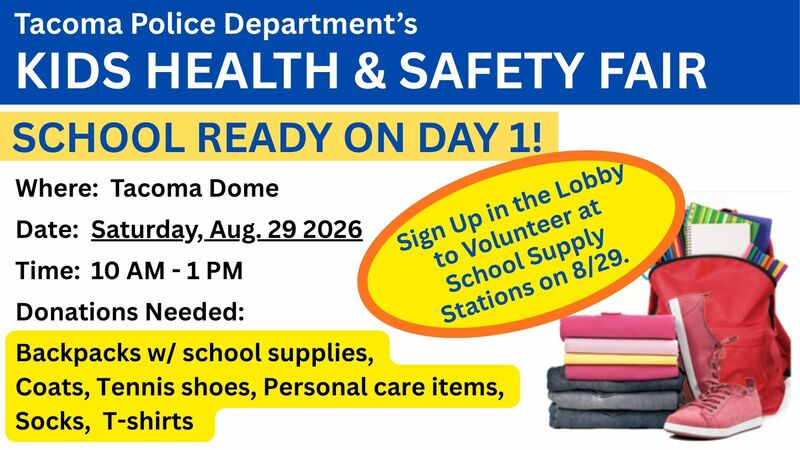 Tacoma Police Department's
KIDS HEALTH & SAFETY FAIR

SCHOOL READY ON DAY 1!

Where: Tacoma Dome

Date: Saturday, Aug. 29 2026

Time: 10 AM - 1 PM

Donations Needed:

Backpacks w/ school supplies,
Coats, Tennis shoes, Personal care items,
Socks, T-shirts

Sign Up in the Lobby to Volunteer at School Supply Stations on 8/29.